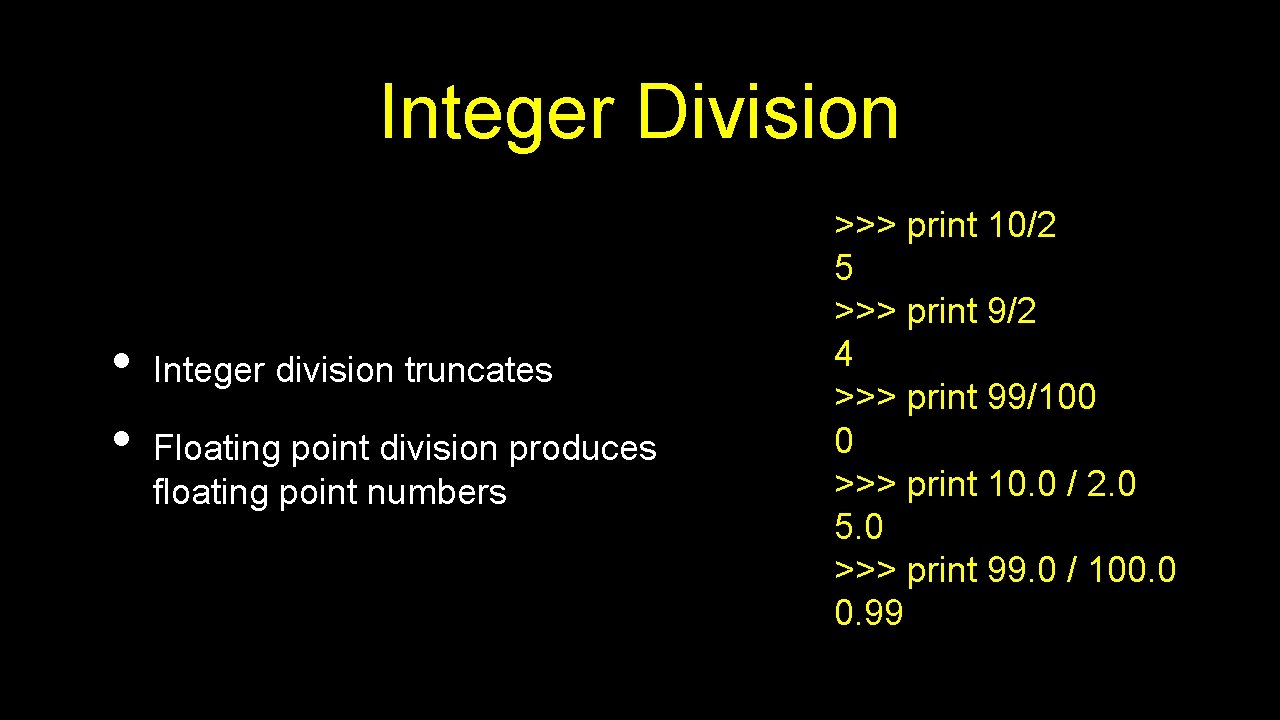 Integer Division

• Integer division truncates
• Floating point division produces floating point numbers

>>> print 10/2
5
>>> print 9/2
4
>>> print 99/100
0
>>> print 10.0 / 2.0
5.0
>>> print 99.0 / 100.0
0.99